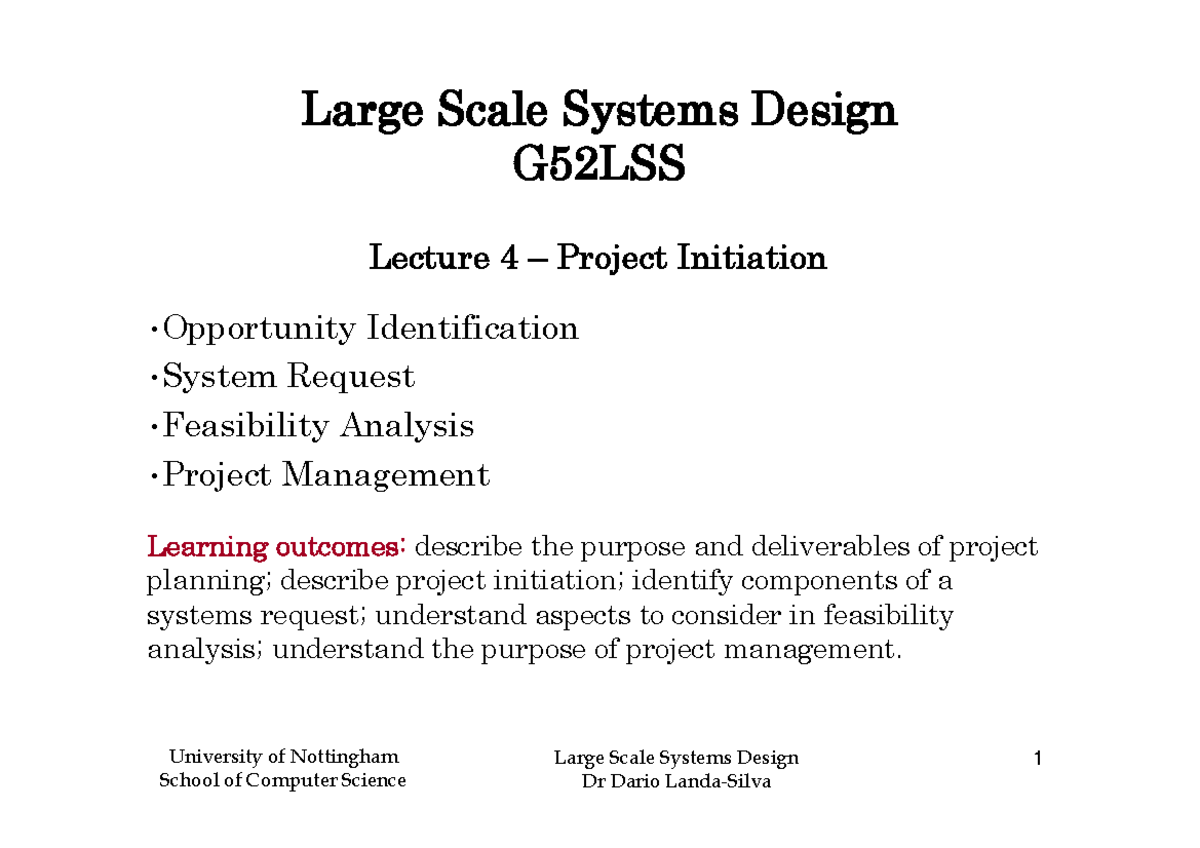 Large Scale Systems Design
G52LSS

Lecture 4 – Project Initiation

•Opportunity Identification
•System Request
•Feasibility Analysis
•Project Management

Learning outcomes: describe the purpose and deliverables of project planning; describe project initiation; identify components of a systems request; understand aspects to consider in feasibility analysis; understand the purpose of project management.

University of Nottingham
School of Computer Science

Large Scale Systems Design
Dr Dario Landa-Silva

1